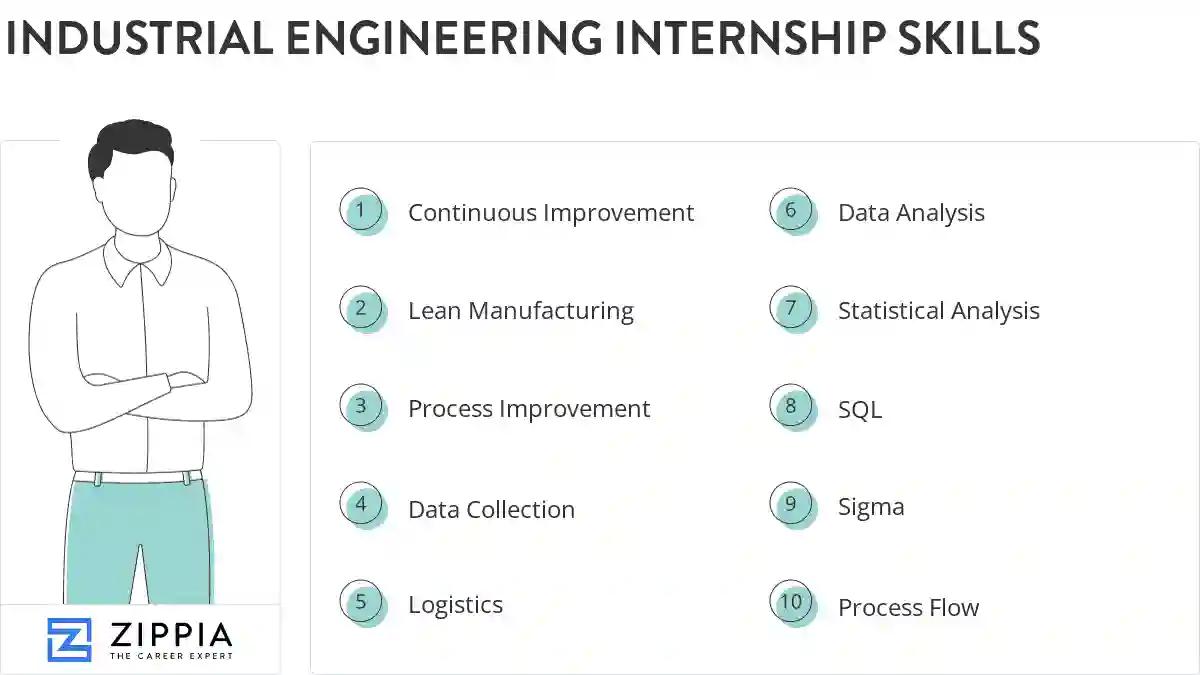 INDUSTRIAL ENGINEERING INTERNSHIP SKILLS

1 Continuous Improvement

2 Lean Manufacturing

3 Process Improvement

4 Data Collection

5 Logistics

6 Data Analysis

7 Statistical Analysis

8 SQL

9 Sigma

10 Process Flow

ZIPPIA
THE CAREER EXPERT